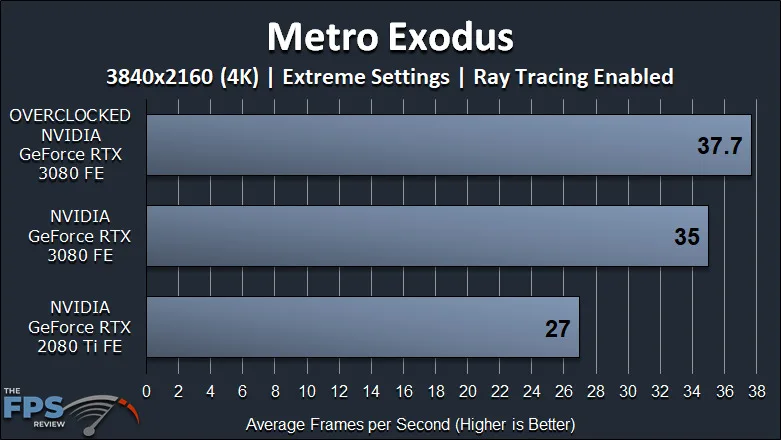 Metro Exodus

3840x2160 (4K) | Extreme Settings | Ray Tracing Enabled

OVERCLOCKED NVIDIA GeForce RTX 3080 FE

37.7

NVIDIA GeForce RTX 3080 FE

35

NVIDIA GeForce RTX 2080 Ti FE

27

0 2 4 6 8 10 12 14 16 18 20 22 24 26 28 30 32 34 36 38

Average Frames per Second (Higher is Better)

THE FPS REVIEW